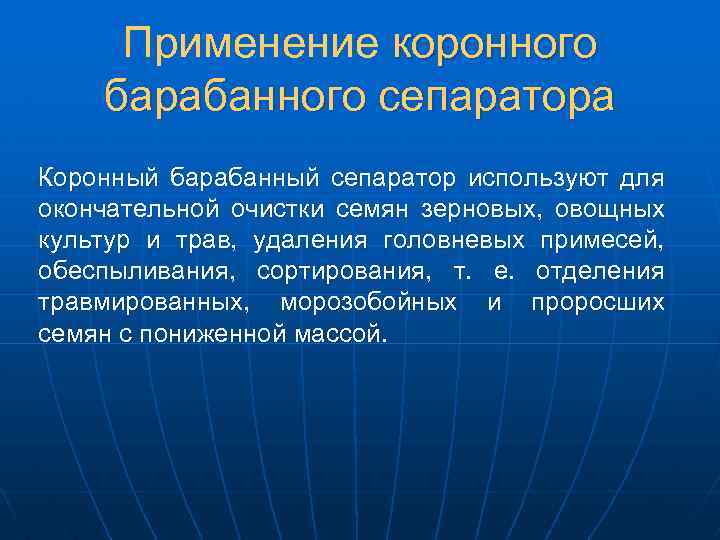 Применение коронного барабанного сепаратора

Коронный барабанный сепаратор используют для окончательной очистки семян зерновых, овощных культур и трав, удаления головневых примесей, обеспыливания, сортирования, т. е. отделения травмированных, морозобойных и проросших семян с пониженной массой.